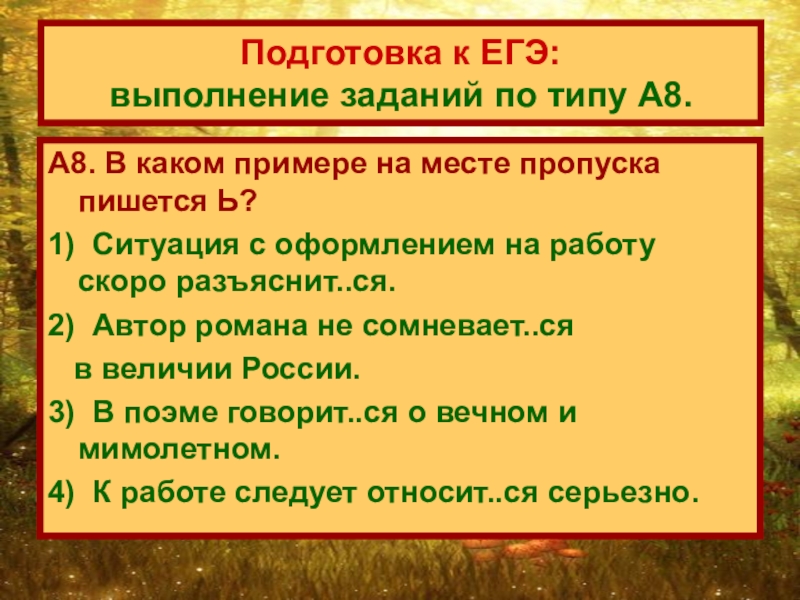 Подготовка к ЕГЭ:
выполнение заданий по типу А8.

А8. В каком примере на месте пропуска пишется Ь?

1) Ситуация с оформлением на работу скоро разъяснит..ся.

2) Автор романа не сомневает..ся в величии России.

3) В поэме говорит..ся о вечном и мимолетном.

4) К работе следует относит..ся серьезно.